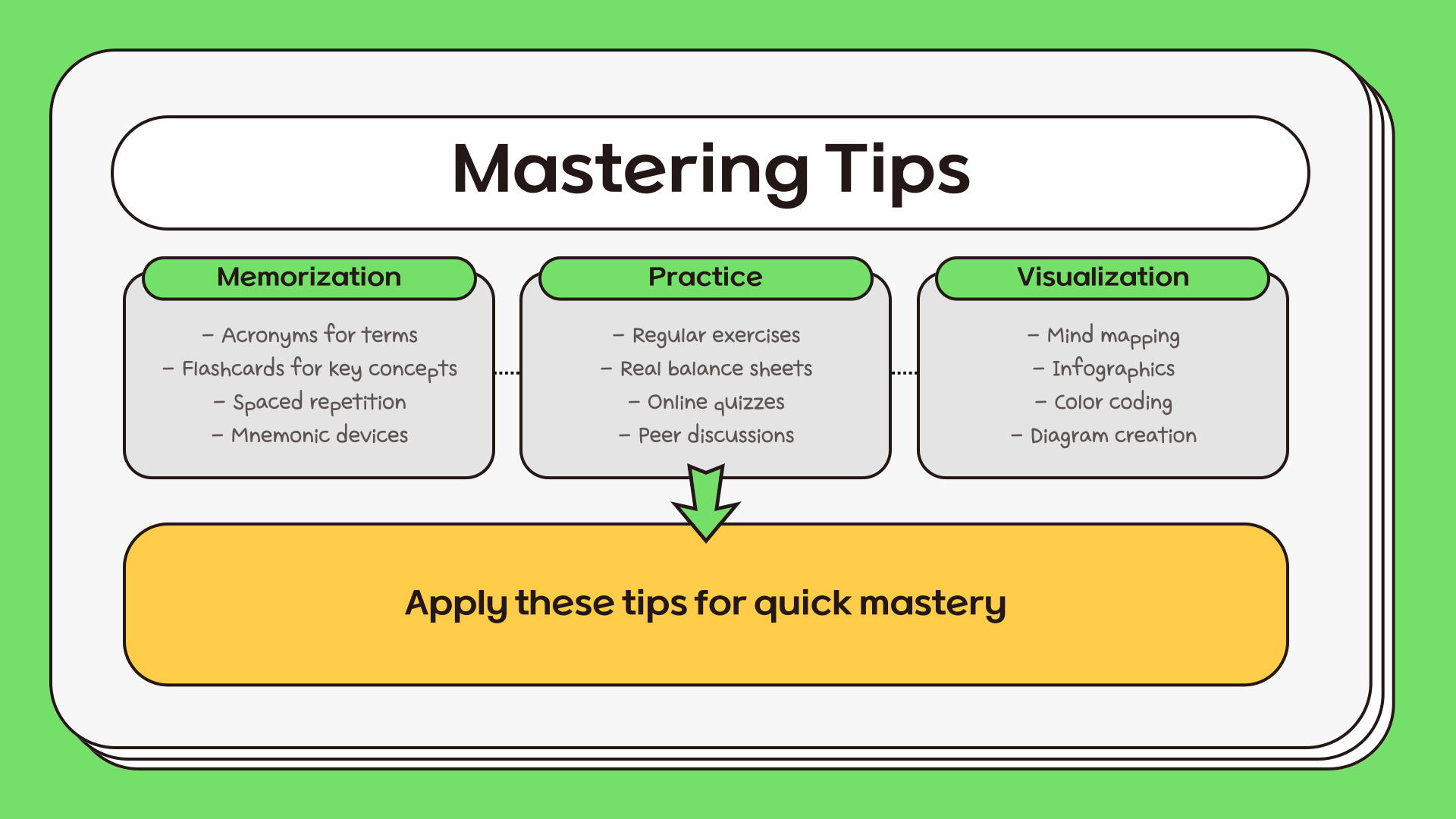 Mastering Tips

Memorization

– Acronyms for terms
– Flashcards for key concepts
– Spaced repetition
– Mnemonic devices

Practice

– Regular exercises
– Real balance sheets
– Online quizzes
– Peer discussions

Visualization

– Mind mapping
– Infographics
– Color coding
– Diagram creation

Apply these tips for quick mastery